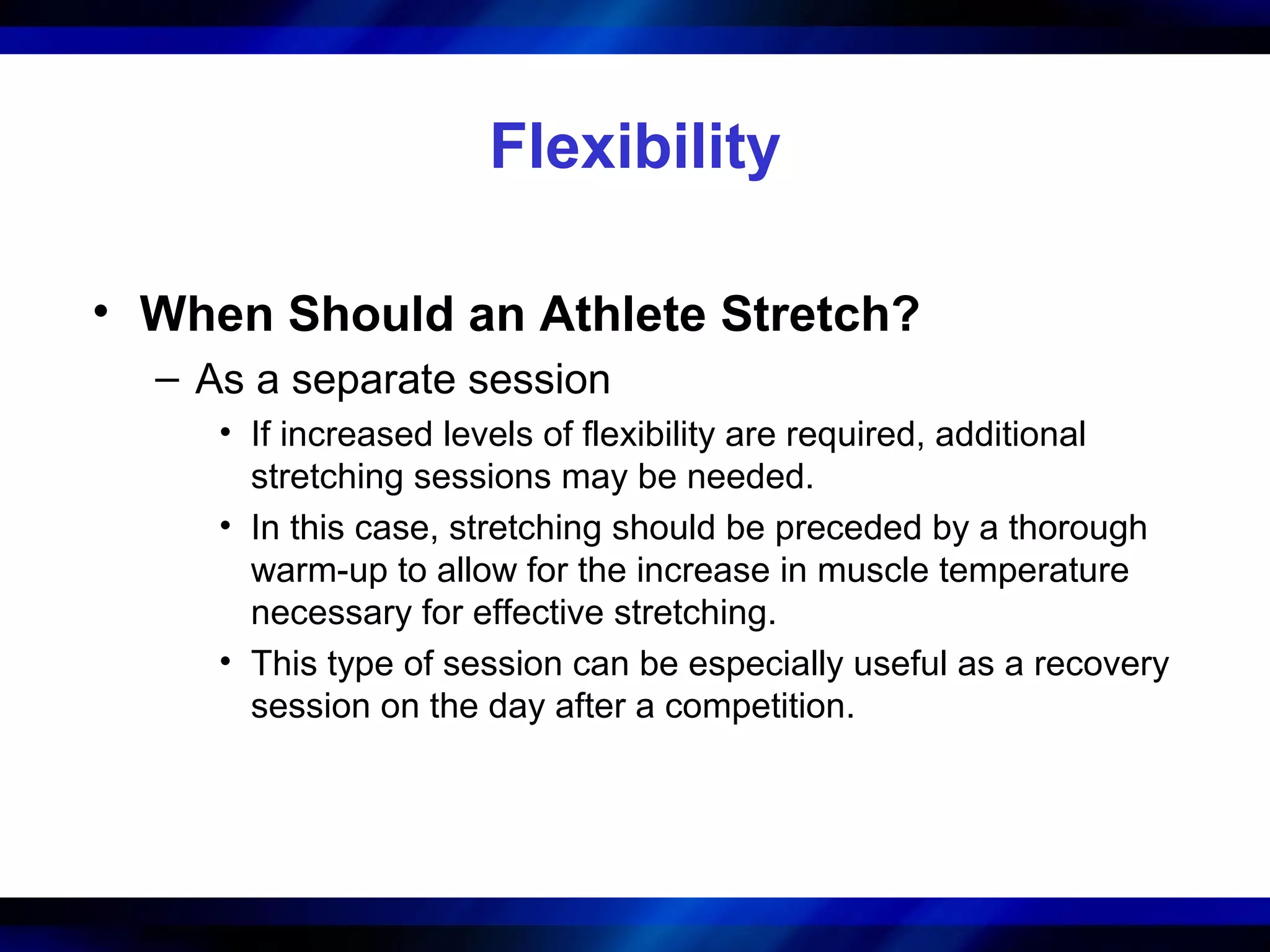 Flexibility

• When Should an Athlete Stretch?

– As a separate session

• If increased levels of flexibility are required, additional stretching sessions may be needed.

• In this case, stretching should be preceded by a thorough warm-up to allow for the increase in muscle temperature necessary for effective stretching.

• This type of session can be especially useful as a recovery session on the day after a competition.